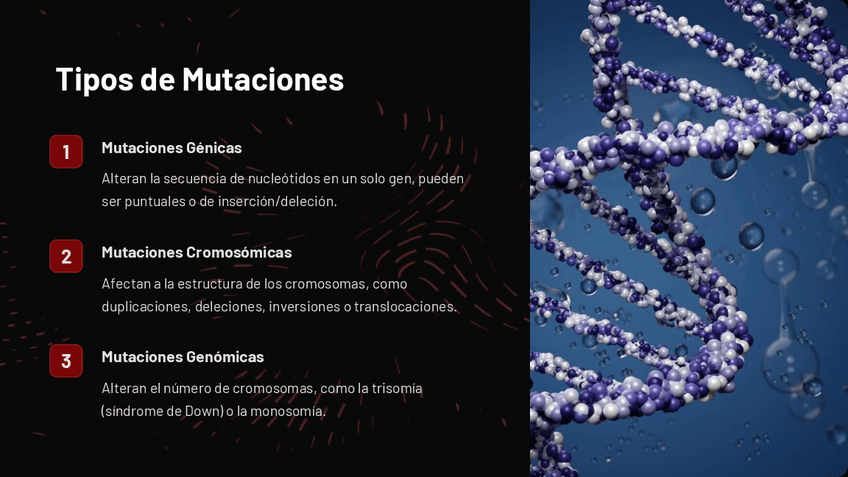 Tipos de Mutaciones

1

Mutaciones Génicas

Alteran la secuencia de nucleótidos en un solo gen, pueden ser puntuales o de inserción/deleción.

2

Mutaciones Cromosómicas

Afectan a la estructura de los cromosomas, como duplicaciones, deleciones, inversiones o translocaciones.

3

Mutaciones Genómicas

Alteran el número de cromosomas, como la trisomía (síndrome de Down) o la monosomía.